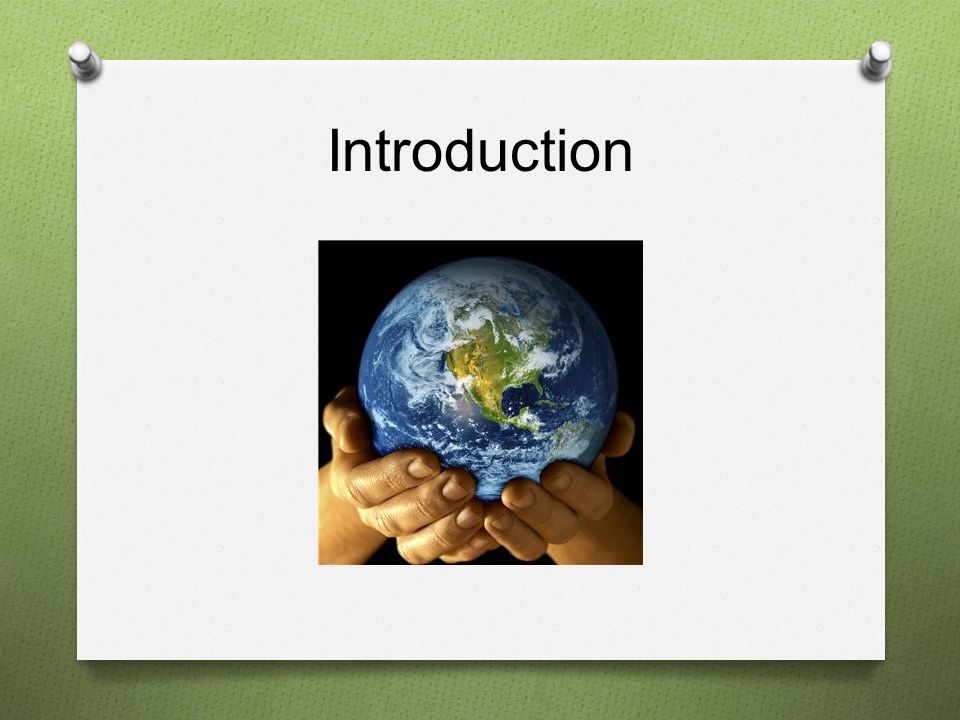 Introduction